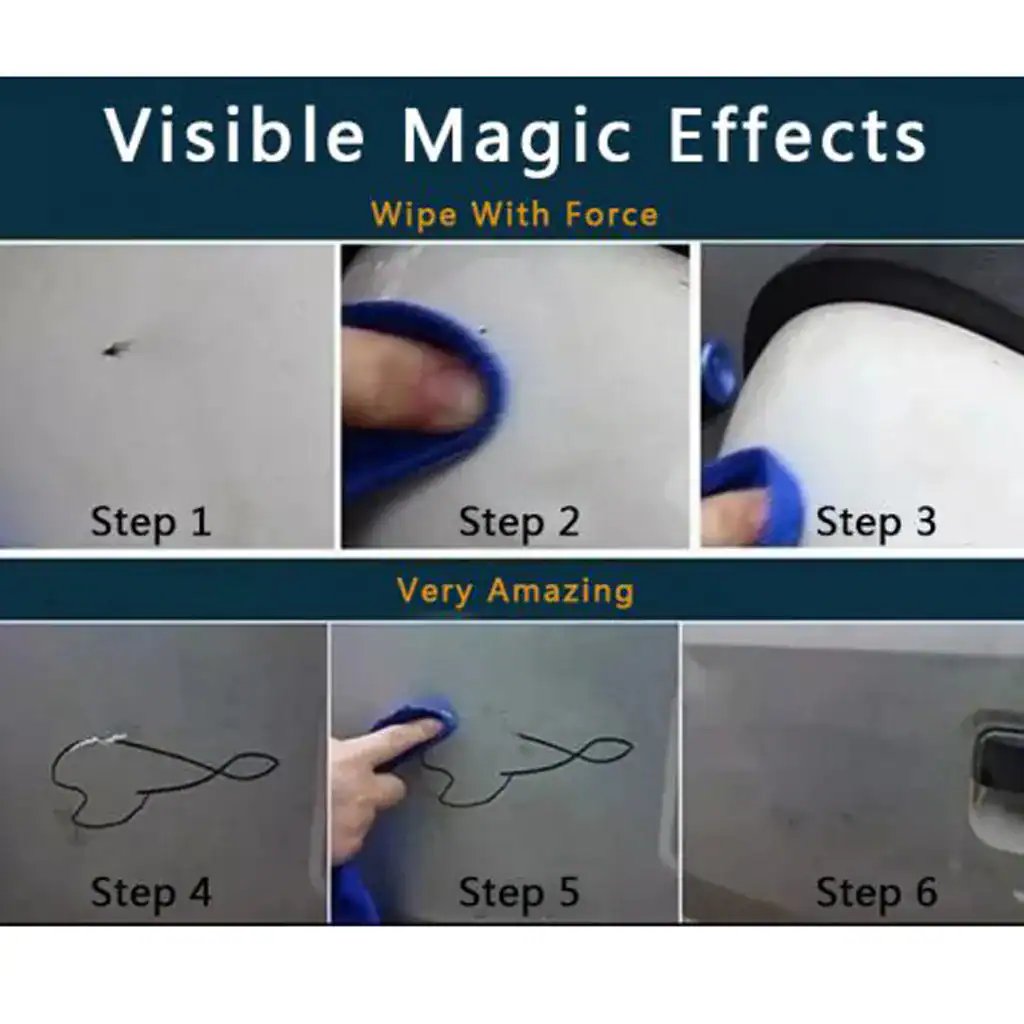 Visible Magic Effects
Wipe With Force

Step 1
Step 2
Step 3

Very Amazing

Step 4
Step 5
Step 6